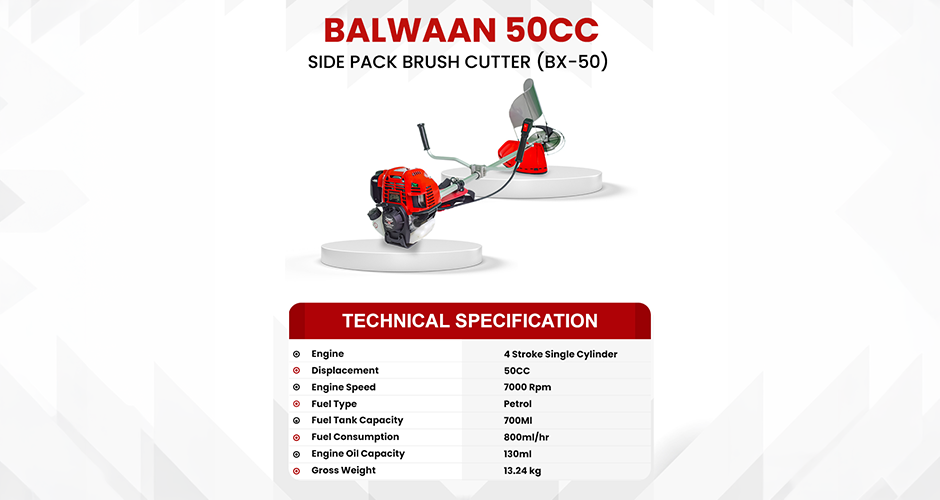 BALWAAN 50CC
SIDE PACK BRUSH CUTTER (BX-50)

TECHNICAL SPECIFICATION

| | |
|---|---|
| Engine | 4 Stroke Single Cylinder |
| Displacement | 50CC |
| Engine Speed | 7000 Rpm |
| Fuel Type | Petrol |
| Fuel Tank Capacity | 700Ml |
| Fuel Consumption | 800ml/hr |
| Engine Oil Capacity | 130ml |
| Gross Weight | 13.24 kg |